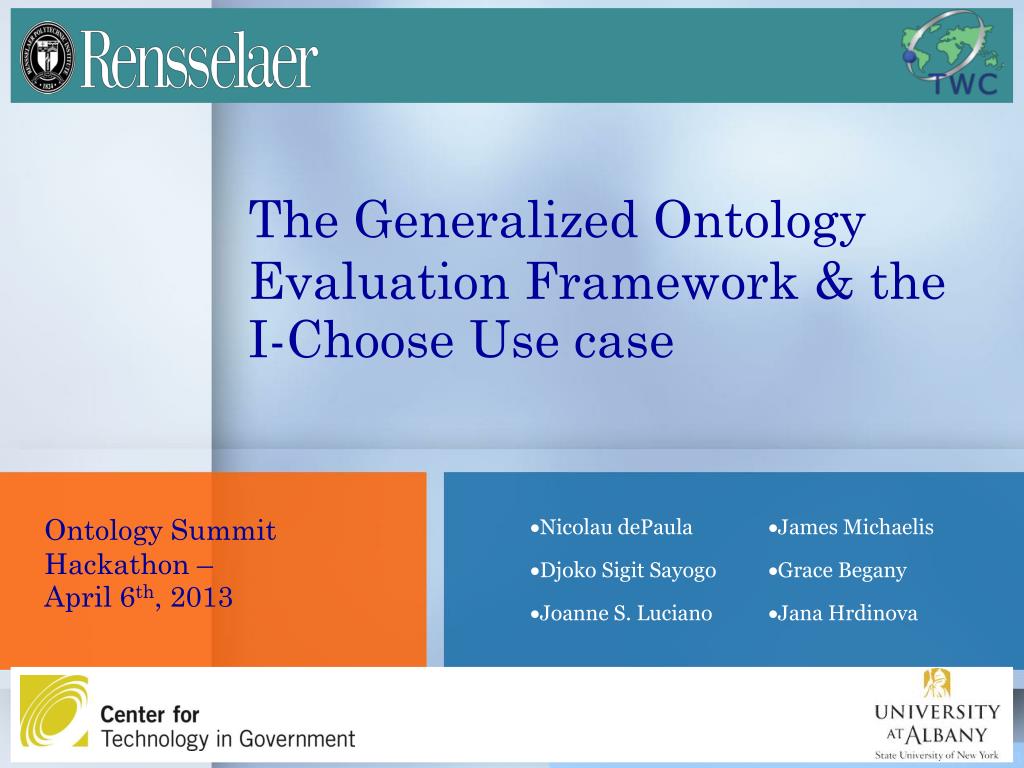 Rensselaer

TWC

The Generalized Ontology Evaluation Framework & the I-Choose Use case

Ontology Summit Hackathon – April 6$^{th}$, 2013

•Nicolau dePaula
•Djoko Sigit Sayogo
•Joanne S. Luciano

•James Michaelis
•Grace Begany
•Jana Hrdinova

Center for Technology in Government

UNIVERSITY AT ALBANY
State University of New York